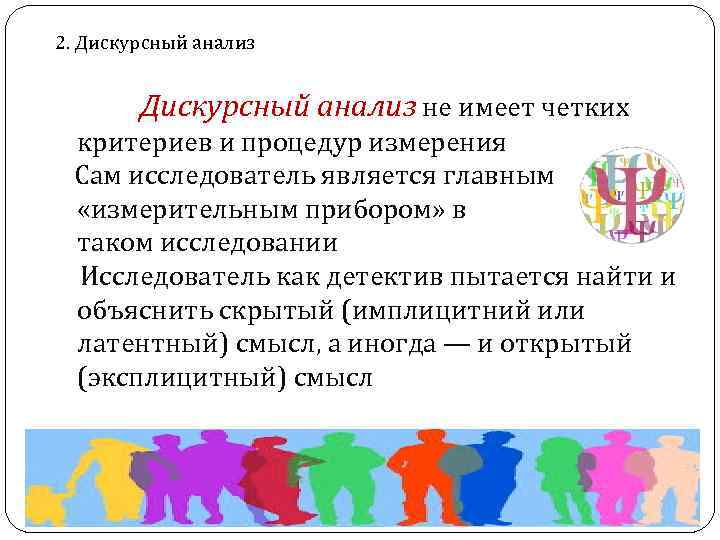 2. Дискурсный анализ

Дискурсный анализ не имеет четких критериев и процедур измерения

Сам исследователь является главным «измерительным прибором» в таком исследовании

Исследователь как детектив пытается найти и объяснить скрытый (имплицитний или латентный) смысл, а иногда — и открытый (эксплицитный) смысл